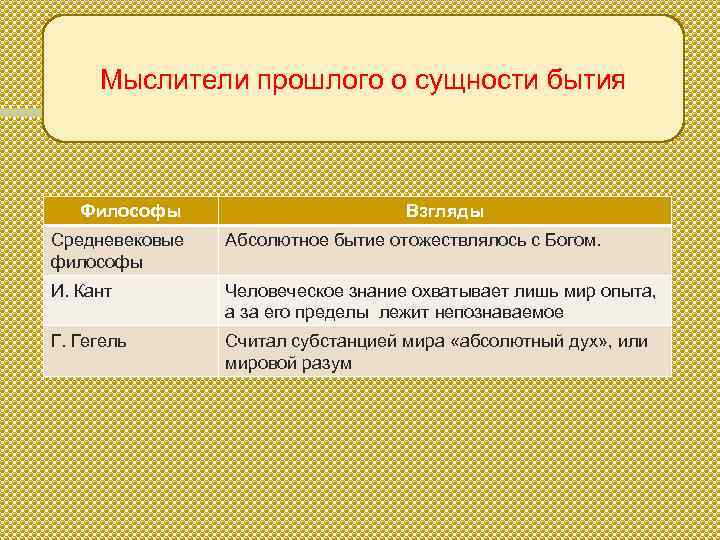 Мыслители прошлого о сущности бытия

| Философы | Взгляды |
|---|---|
| Средневековые философы | Абсолютное бытие отожествлялось с Богом. |
| И. Кант | Человеческое знание охватывает лишь мир опыта, а за его пределы лежит непознаваемое |
| Г. Гегель | Считал субстанцией мира «абсолютный дух», или мировой разум |